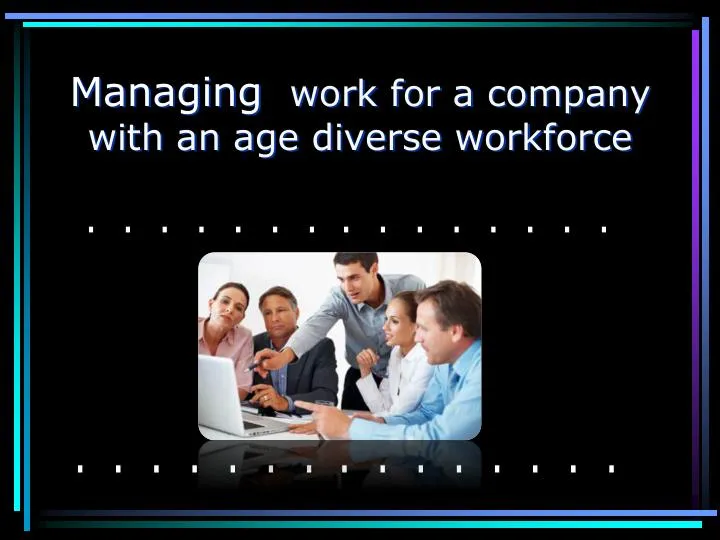 Managing work for a company with an age diverse workforce